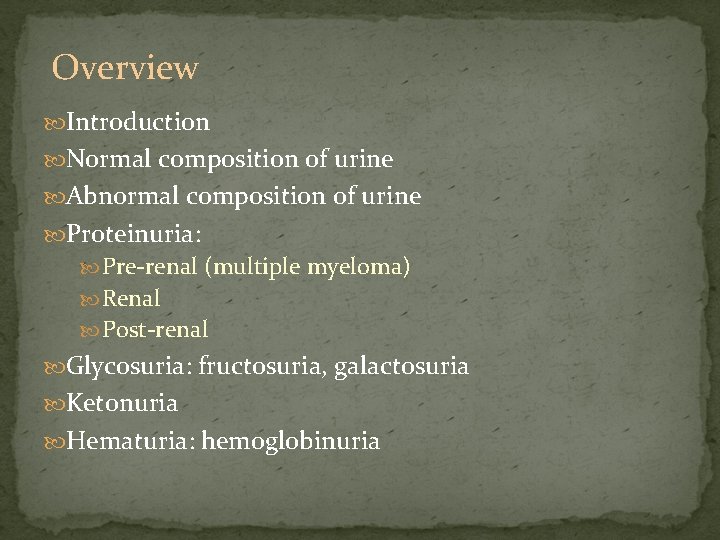 Overview

Introduction
Normal composition of urine
Abnormal composition of urine
Proteinuria:
Pre-renal (multiple myeloma)
Renal
Post-renal
Glycosuria: fructosuria, galactosuria
Ketonuria
Hematuria: hemoglobinuria